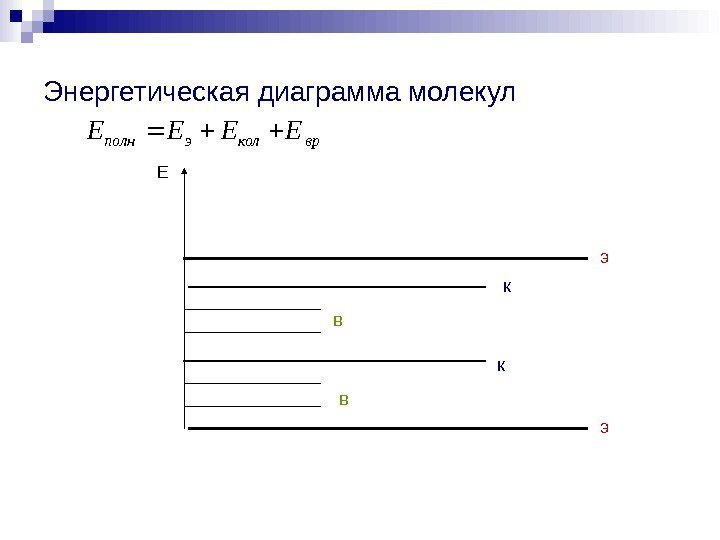 Энергетическая диаграмма молекул

$E_{полн} = E_{э} + E_{кол} + E_{вр}$

E

э

к

в

к

в

э